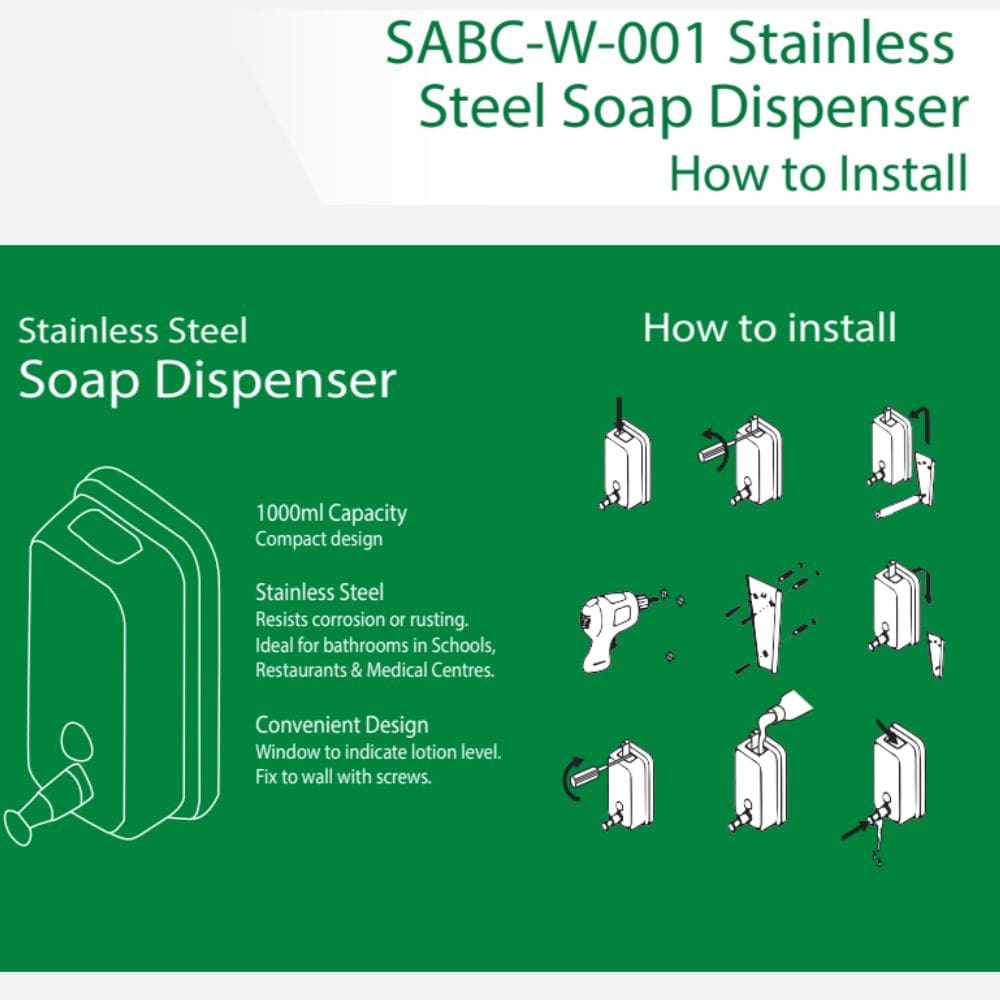 SABC-W-001 Stainless Steel Soap Dispenser
How to Install

Stainless Steel
Soap Dispenser

1000ml Capacity
Compact design

Stainless Steel
Resists corrosion or rusting.
Ideal for bathrooms in Schools, Restaurants & Medical Centres.

Convenient Design
Window to indicate lotion level.
Fix to wall with screws.

How to install